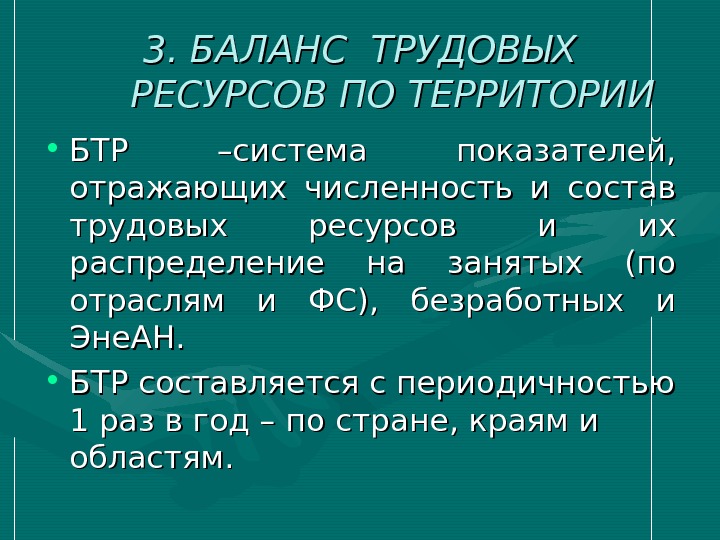 3. БАЛАНС ТРУДОВЫХ РЕСУРСОВ ПО ТЕРРИТОРИИ

• БТР –система показателей, отражающих численность и состав трудовых ресурсов и их распределение на занятых (по отраслям и ФС), безработных и ЭнеАН.

• БТР составляется с периодичностью 1 раз в год – по стране, краям и областям.